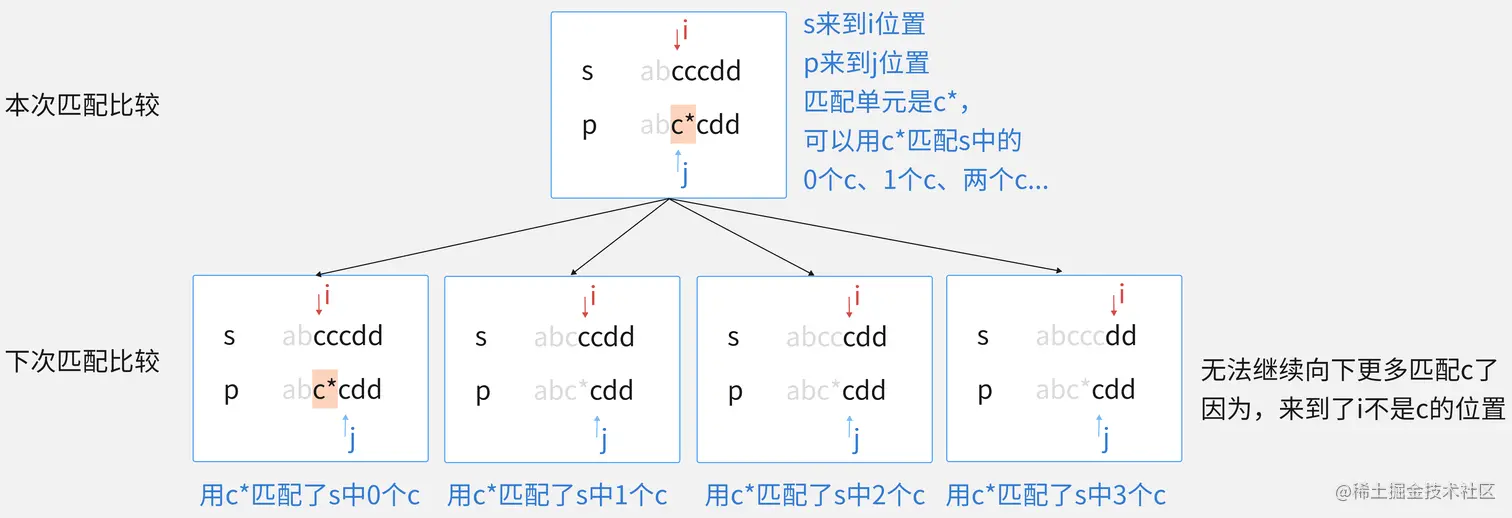 本次匹配比较

i
s abcccdd
p abc*cdd
j

s来到i位置
p来到j位置
匹配单元是c*，
可以用c*匹配s中的
0个c、1个c、两个c...

下次匹配比较

i
s abcccdd
p abc*cdd
j

用c*匹配了s中0个c

i
s abcccdd
p abc*cdd
j

用c*匹配了s中1个c

i
s abcccdd
p abc*cdd
j

用c*匹配了s中2个c

i
s abcccdd
p abc*cdd
j

用c*匹配了s中3个c

无法继续向下更多匹配c了
因为，来到了i不是c的位置

@稀土掘金技术社区